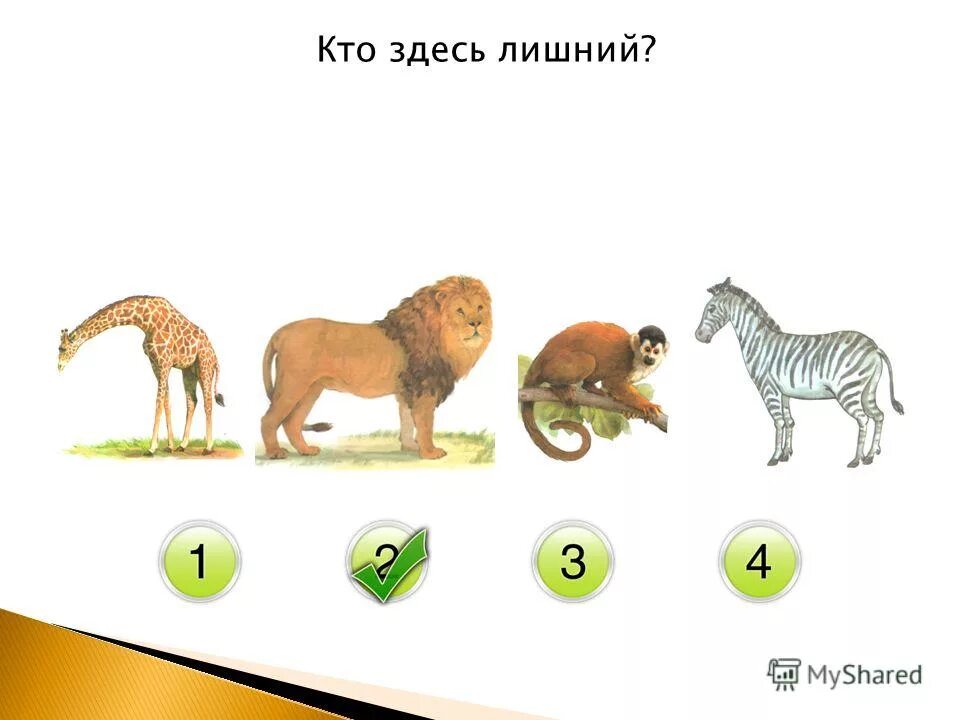 Кто здесь лишний?

1

2

3

4

MyShared